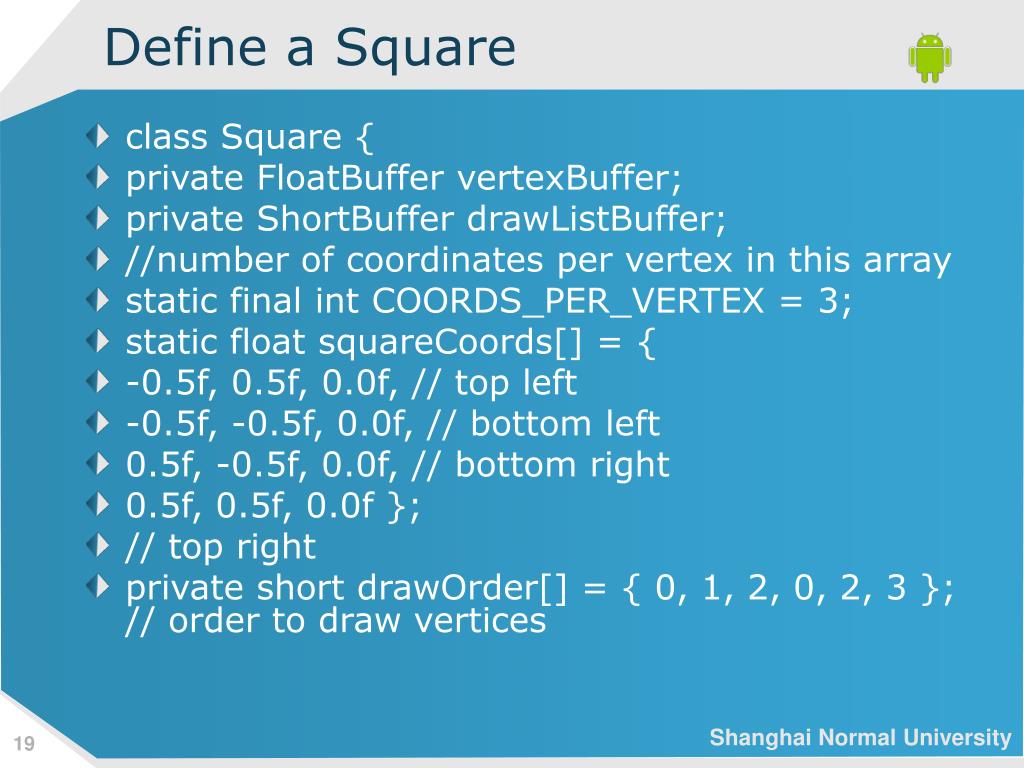 Define a Square

class Square {
private FloatBuffer vertexBuffer;
private ShortBuffer drawListBuffer;
//number of coordinates per vertex in this array
static final int COORDS_PER_VERTEX = 3;
static float squareCoords[] = {
-0.5f, 0.5f, 0.0f, // top left
-0.5f, -0.5f, 0.0f, // bottom left
0.5f, -0.5f, 0.0f, // bottom right
0.5f, 0.5f, 0.0f };
// top right
private short drawOrder[] = { 0, 1, 2, 0, 2, 3 }; // order to draw vertices

19

Shanghai Normal University